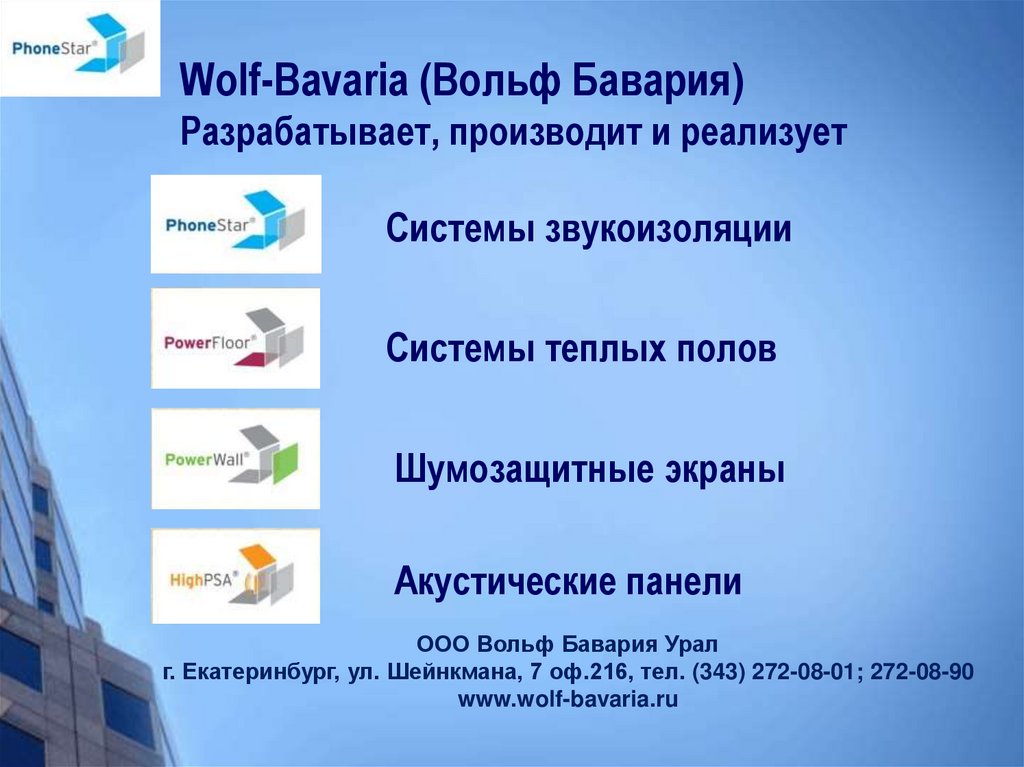 PhoneStar®

Wolf-Bavaria (Вольф Бавария)
Разрабатывает, производит и реализует

PhoneStar®

Системы звукоизоляции

PowerFloor®

Системы теплых полов

PowerWall®

Шумозащитные экраны

HighPSA®

Акустические панели

ООО Вольф Бавария Урал
г. Екатеринбург, ул. Шейнкмана, 7 оф.216, тел. (343) 272-08-01; 272-08-90
www.wolf-bavaria.ru